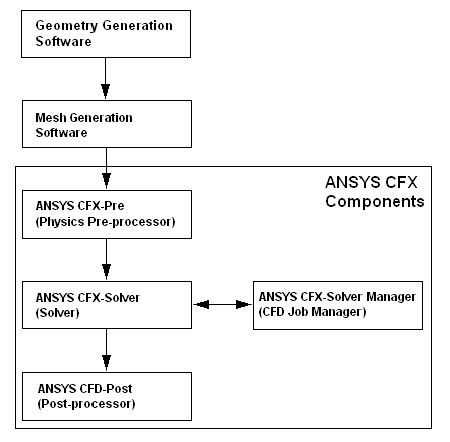 Geometry Generation Software

Mesh Generation Software

ANSYS CFX Components

ANSYS CFX-Pre (Physics Pre-processor)

ANSYS CFX-Solver (Solver)

ANSYS CFX-Solver Manager (CFD Job Manager)

ANSYS CFD-Post (Post-processor)